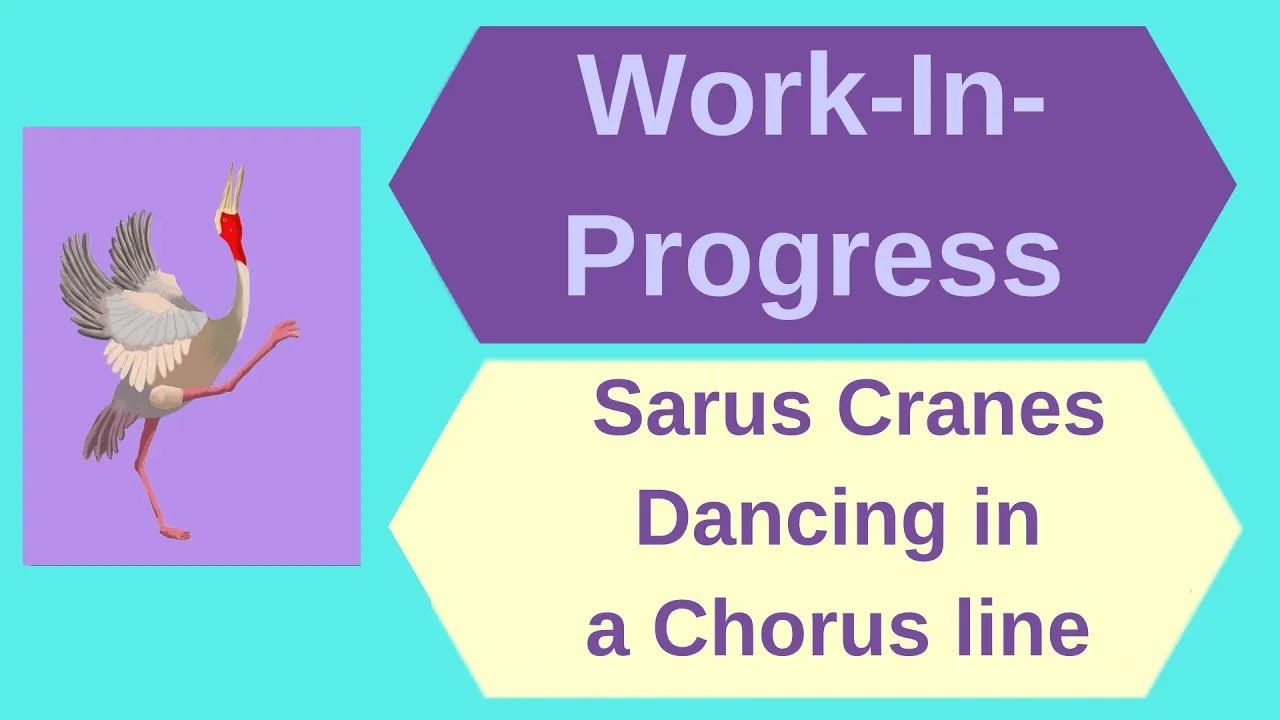 Work-In-Progress

Sarus Cranes Dancing in a Chorus line